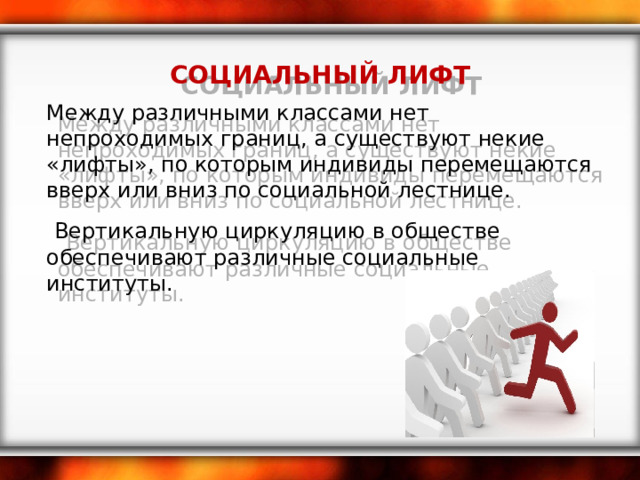 СОЦИАЛЬНЫЙ ЛИФТ

Между различными классами нет непроходимых границ, а существуют некие «лифты», по которым индивиды перемещаются вверх или вниз по социальной лестнице.

Вертикальную циркуляцию в обществе обеспечивают различные социальные институты.